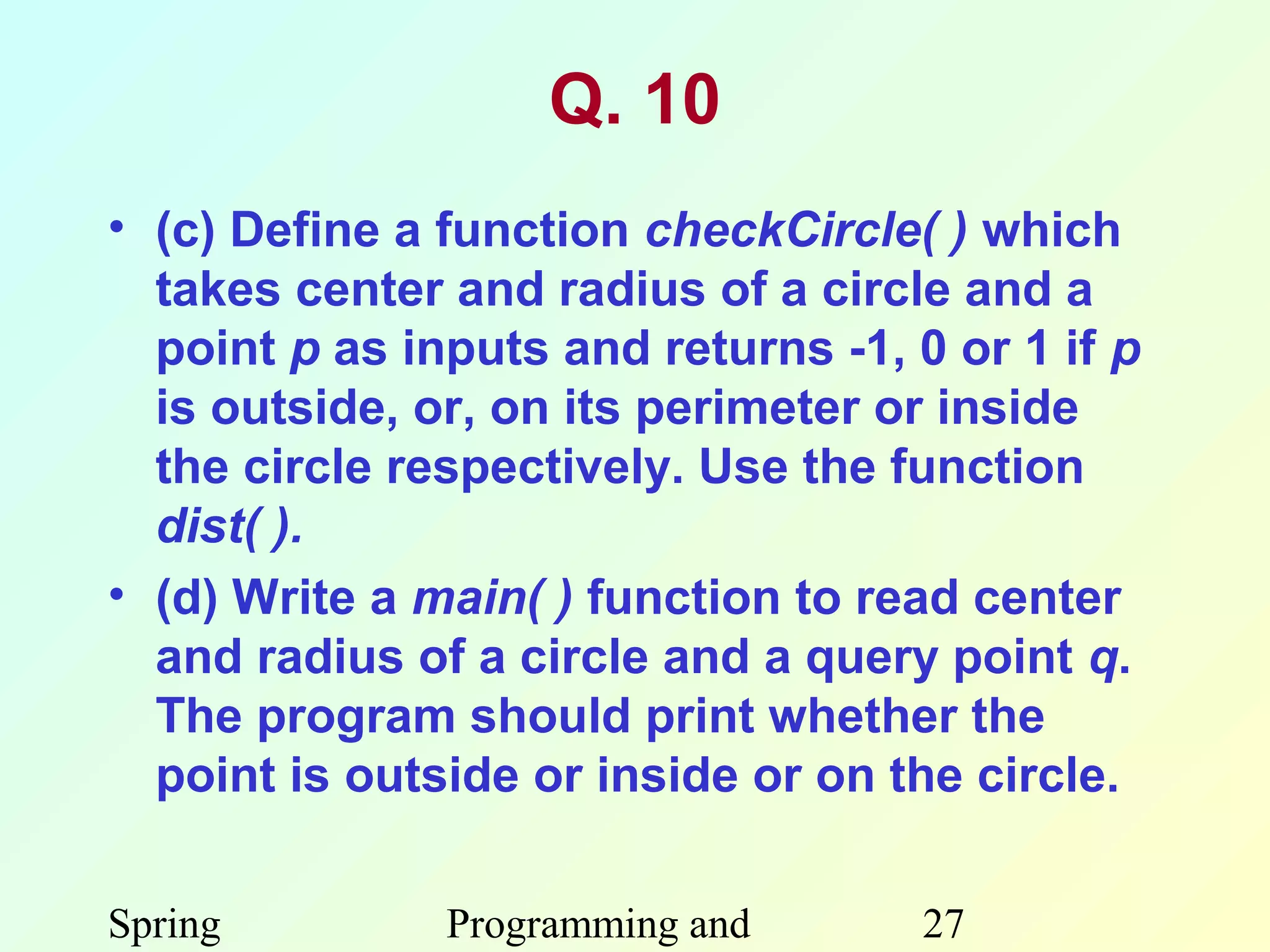 Q. 10

• (c) Define a function checkCircle( ) which takes center and radius of a circle and a point p as inputs and returns -1, 0 or 1 if p is outside, or, on its perimeter or inside the circle respectively. Use the function dist( ).

• (d) Write a main( ) function to read center and radius of a circle and a query point q. The program should print whether the point is outside or inside or on the circle.

Spring

Programming and

27